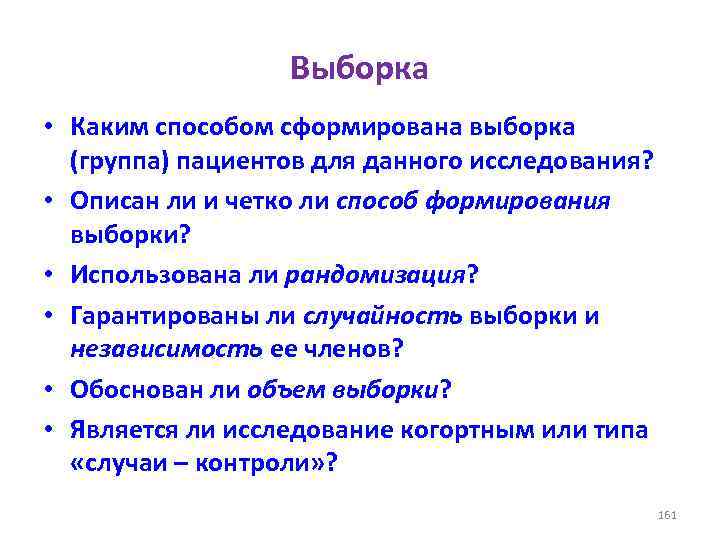 Выборка

• Каким способом сформирована выборка (группа) пациентов для данного исследования?
• Описан ли и четко ли способ формирования выборки?
• Использована ли рандомизация?
• Гарантированы ли случайность выборки и независимость ее членов?
• Обоснован ли объем выборки?
• Является ли исследование когортным или типа «случаи – контроли»?

161